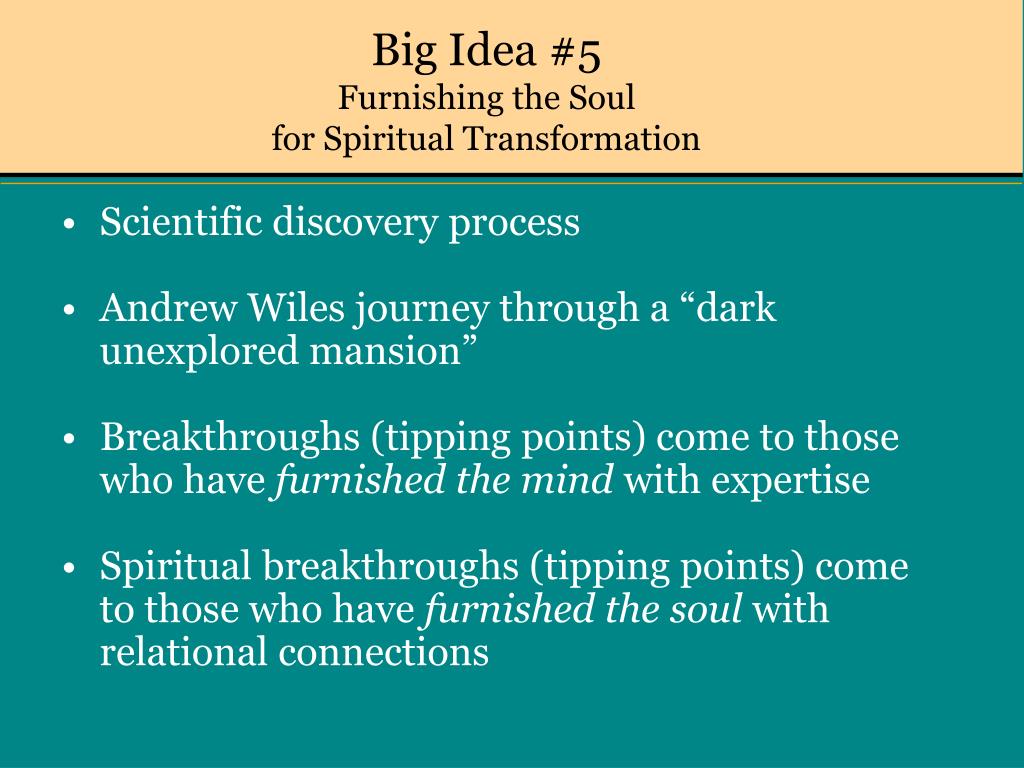 Big Idea #5
Furnishing the Soul
for Spiritual Transformation

• Scientific discovery process

• Andrew Wiles journey through a “dark unexplored mansion”

• Breakthroughs (tipping points) come to those who have furnished the mind with expertise

• Spiritual breakthroughs (tipping points) come to those who have furnished the soul with relational connections